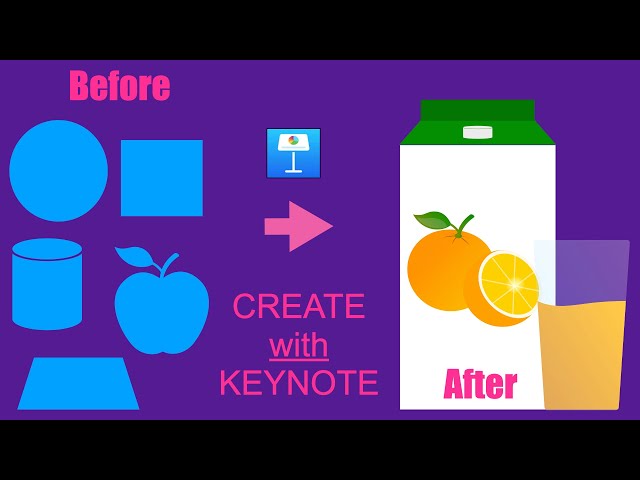 Before

CREATE
with
KEYNOTE

After